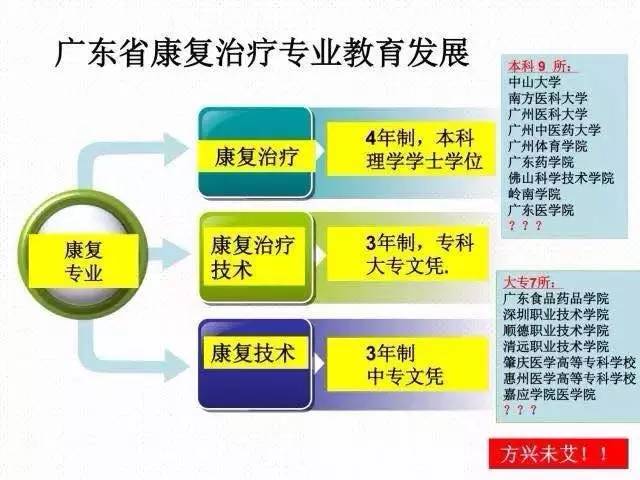 广东省康复治疗专业教育发展

康复专业

康复治疗

4年制，本科
理学学士学位

康复治疗技术

3年制，专科
大专文凭.

康复技术

3年制
中专文凭

本科 9 所：
中山大学
南方医科大学
广州医科大学
广州中医药大学
广州体育学院
广东药学院
佛山科学技术学院
岭南学院
广东医学院
？？？

大专7所：
广东食品药品学院
深圳职业技术学院
顺德职业技术学院
清远职业技术学院
肇庆医学高等专科学校
惠州医学高等专科学校
嘉应学院医学院
？？？

方兴未艾！！